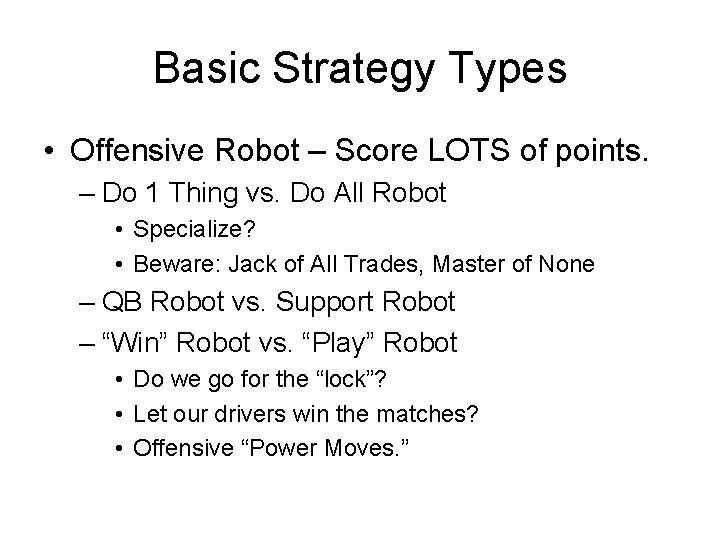 Basic Strategy Types

• Offensive Robot – Score LOTS of points.
  – Do 1 Thing vs. Do All Robot
    • Specialize?
    • Beware: Jack of All Trades, Master of None
  – QB Robot vs. Support Robot
  – “Win” Robot vs. “Play” Robot
    • Do we go for the “lock”?
    • Let our drivers win the matches?
    • Offensive “Power Moves.”